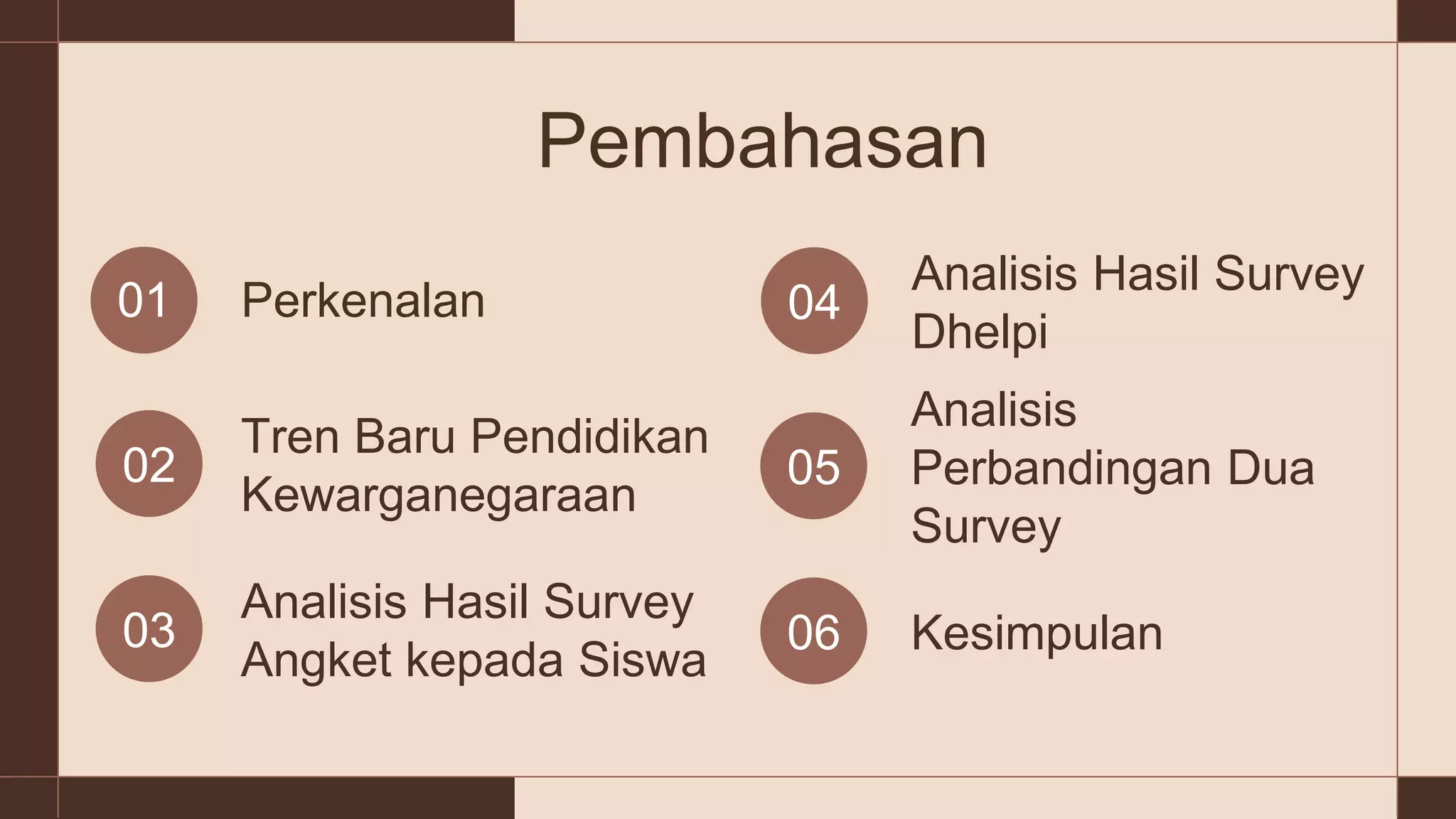 Pembahasan

01 Perkenalan

02 Tren Baru Pendidikan Kewarganegaraan

03 Analisis Hasil Survey Angket kepada Siswa

04 Analisis Hasil Survey Dhelpi

05 Analisis Perbandingan Dua Survey

06 Kesimpulan